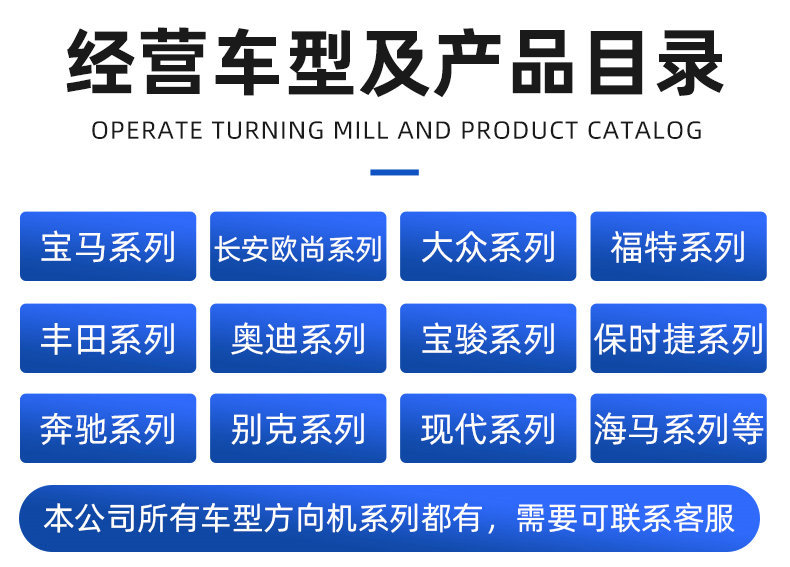 经营车型及产品目录

OPERATE TURNING MILL AND PRODUCT CATALOG

宝马系列 长安欧尚系列 大众系列 福特系列

丰田系列 奥迪系列 宝骏系列 保时捷系列

奔驰系列 别克系列 现代系列 海马系列等

本公司所有车型方向机系列都有，需要可联系客服